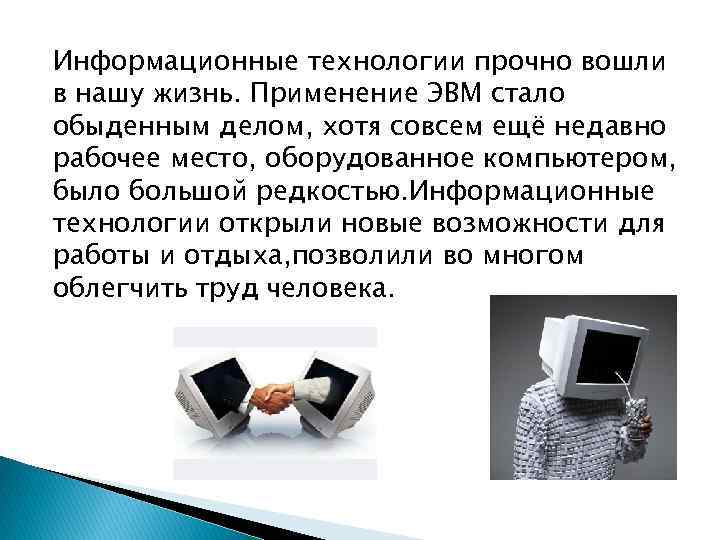 Информационные технологии прочно вошли в нашу жизнь. Применение ЭВМ стало обыденным делом, хотя совсем ещё недавно рабочее место, оборудованное компьютером, было большой редкостью.Информационные технологии открыли новые возможности для работы и отдыха,позволили во многом облегчить труд человека.